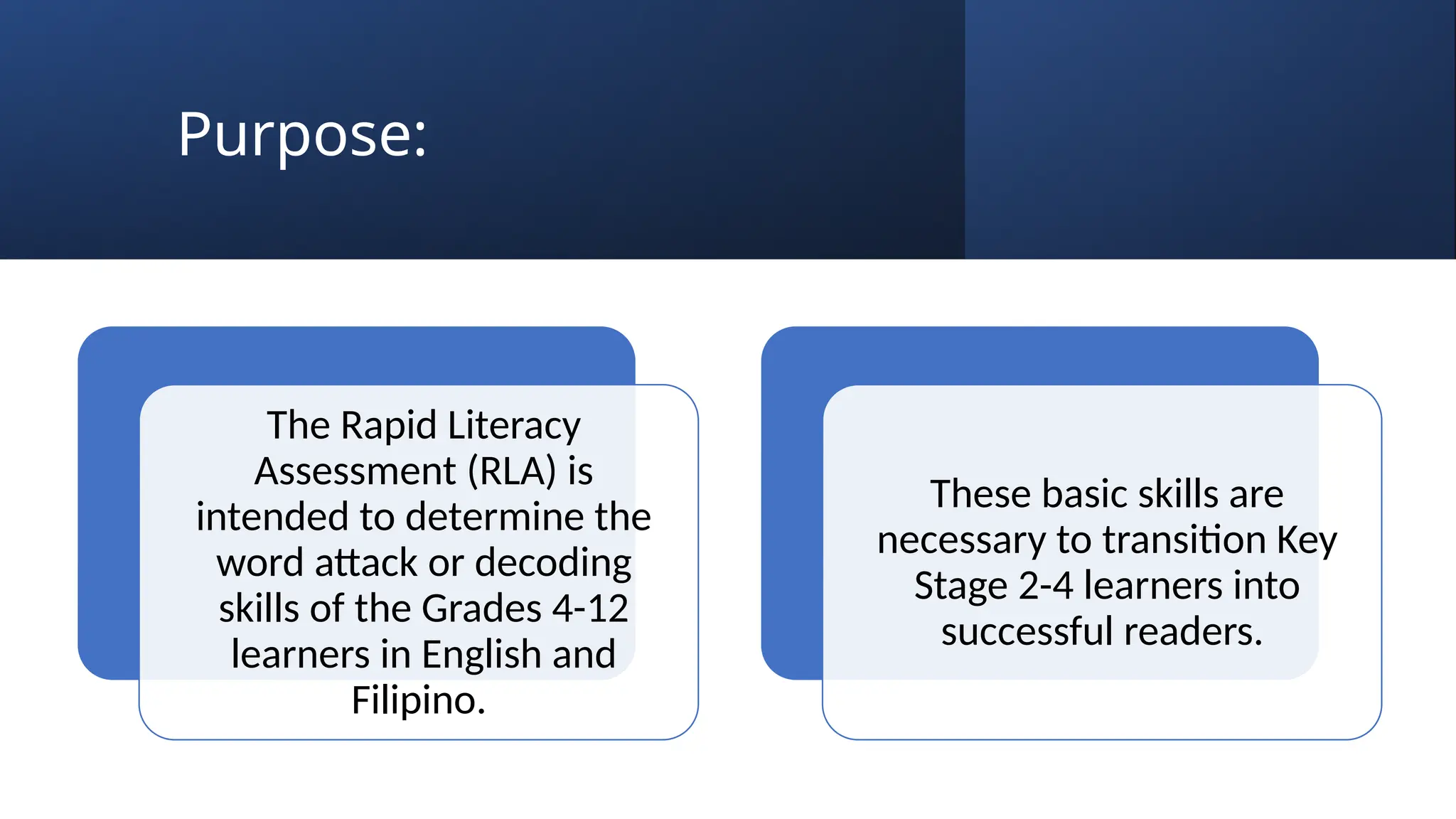 Purpose:

The Rapid Literacy Assessment (RLA) is intended to determine the word attack or decoding skills of the Grades 4-12 learners in English and Filipino.

These basic skills are necessary to transition Key Stage 2-4 learners into successful readers.